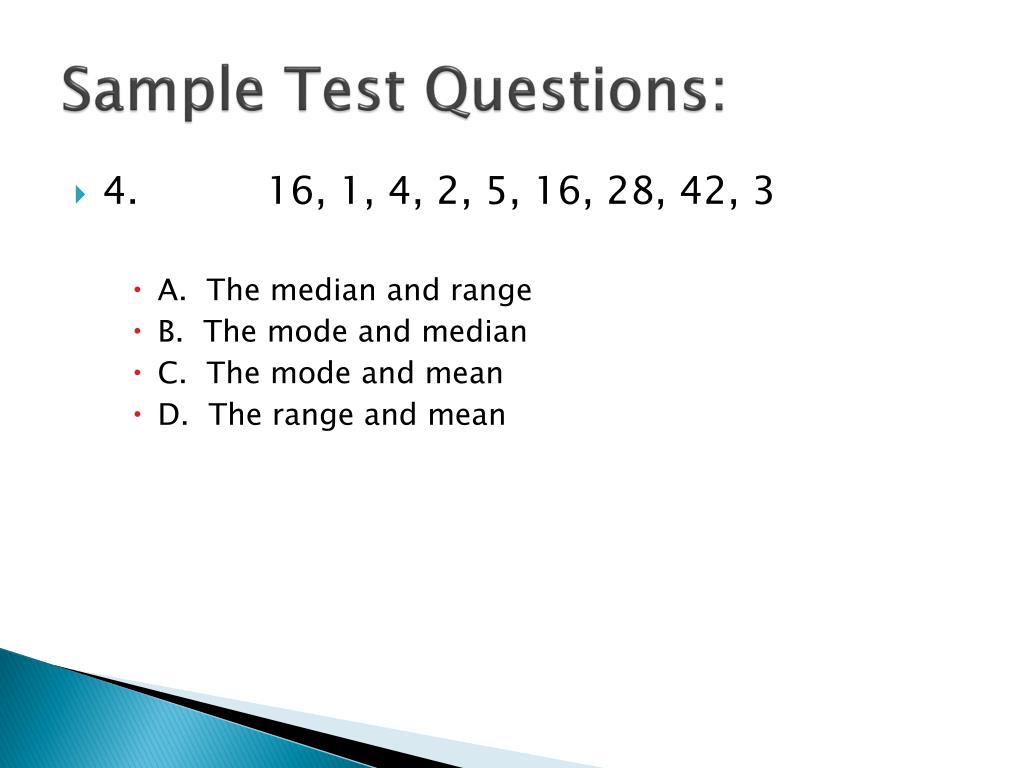 Sample Test Questions:

4. 16, 1, 4, 2, 5, 16, 28, 42, 3

A. The median and range
B. The mode and median
C. The mode and mean
D. The range and mean